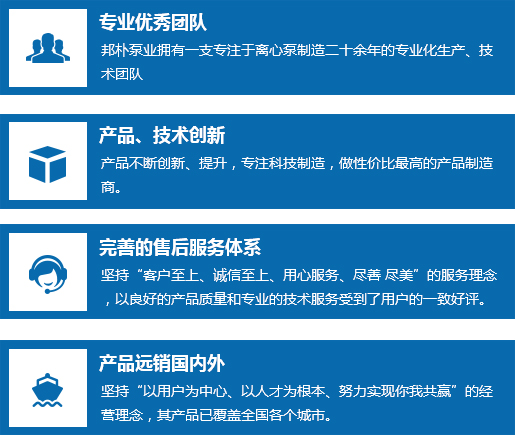 专业优秀团队

邦朴泵业拥有一支专注于离心泵制造二十余年的专业化生产、技术团队

产品、技术创新

产品不断创新、提升，专注科技制造，做性价比最高的产品制造商。

完善的售后服务体系

坚持“客户至上、诚信至上、用心服务、尽善 尽美”的服务理念，以良好的产品质量和专业的技术服务受到了用户的一致好评。

产品远销国内外

坚持“以用户为中心、以人才为根本、努力实现你我共赢”的经营理念，其产品已覆盖全国各个城市。